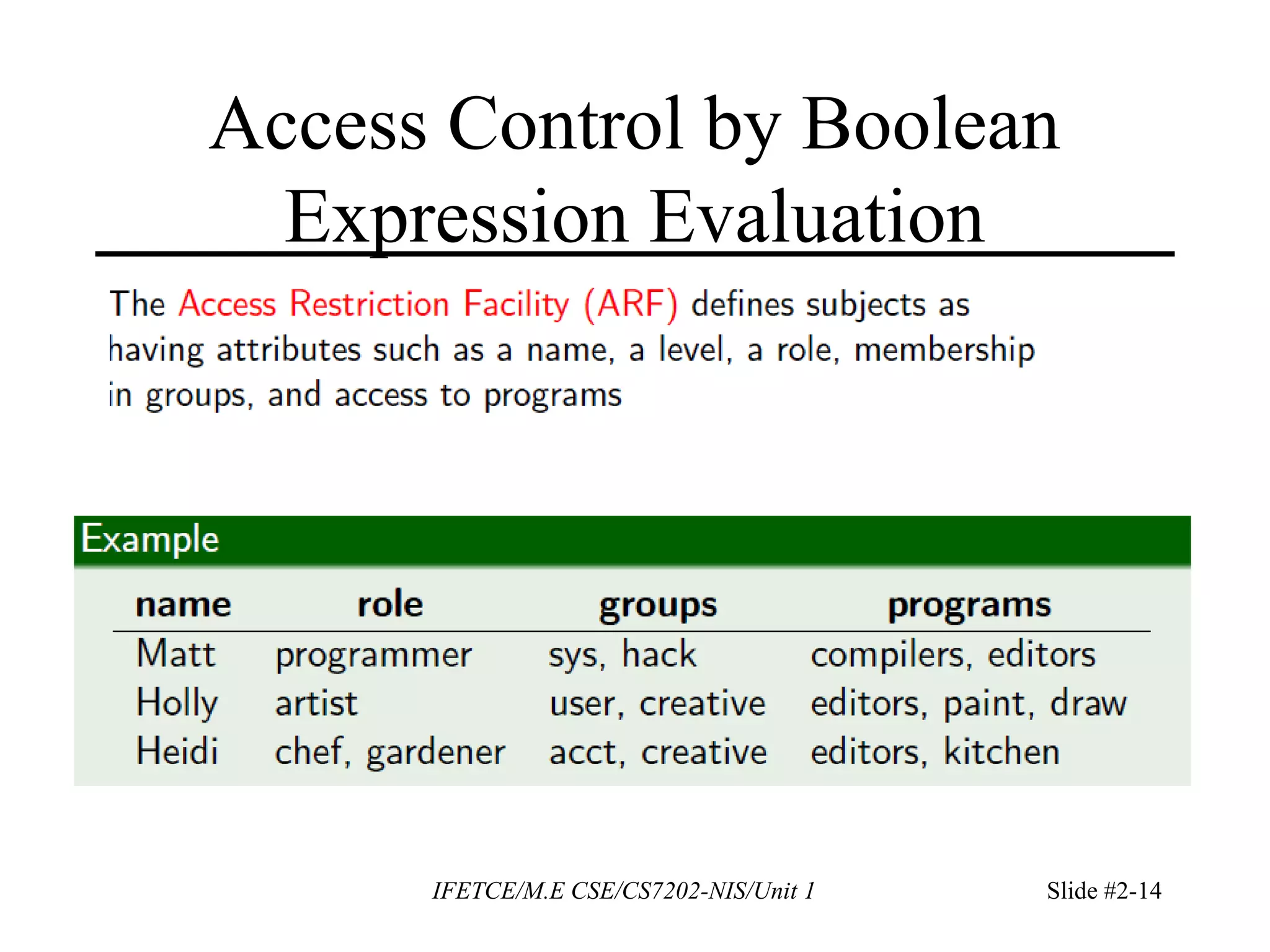 Access Control by Boolean Expression Evaluation

The Access Restriction Facility (ARF) defines subjects as having attributes such as a name, a level, a role, membership in groups, and access to programs

Example

| name | role | groups | programs |
|---|---|---|---|
| Matt | programmer | sys, hack | compilers, editors |
| Holly | artist | user, creative | editors, paint, draw |
| Heidi | chef, gardener | acct, creative | editors, kitchen |

IFETCE/M.E CSE/CS7202-NIS/Unit 1

Slide #2-14